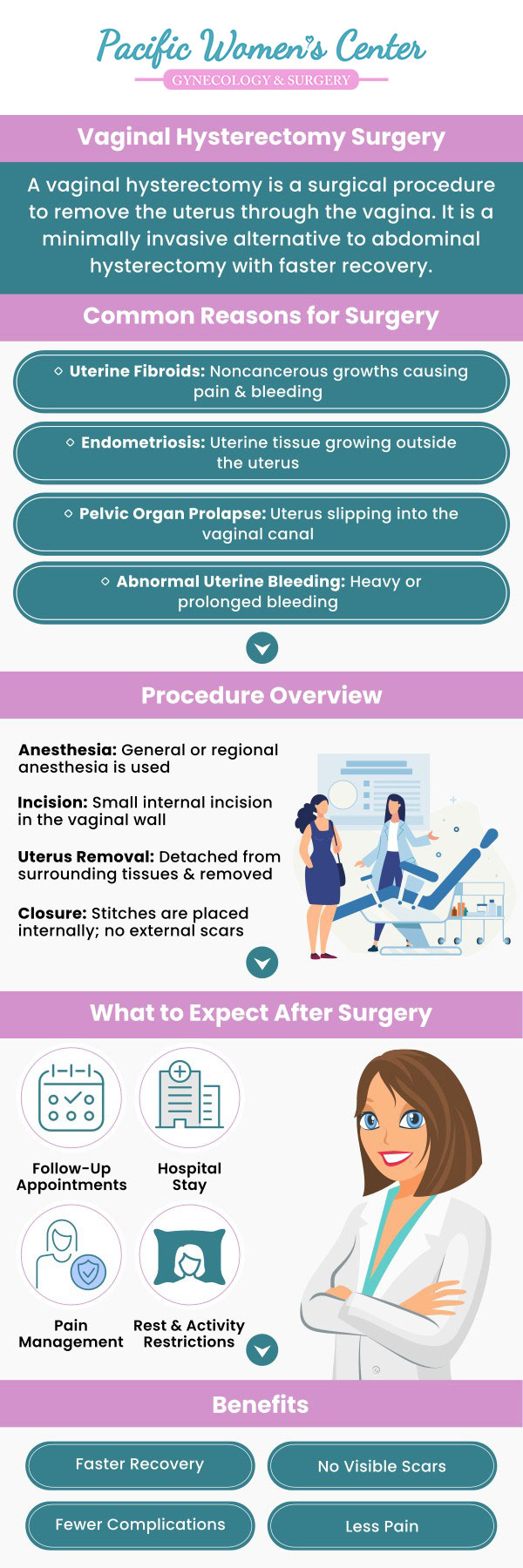 Pacific Women's Center
GYNECOLOGY & SURGERY

Vaginal Hysterectomy Surgery

A vaginal hysterectomy is a surgical procedure to remove the uterus through the vagina. It is a minimally invasive alternative to abdominal hysterectomy with faster recovery.

Common Reasons for Surgery

◇ Uterine Fibroids: Noncancerous growths causing pain & bleeding

◇ Endometriosis: Uterine tissue growing outside the uterus

◇ Pelvic Organ Prolapse: Uterus slipping into the vaginal canal

◇ Abnormal Uterine Bleeding: Heavy or prolonged bleeding

Procedure Overview

Anesthesia: General or regional anesthesia is used

Incision: Small internal incision in the vaginal wall

Uterus Removal: Detached from surrounding tissues & removed

Closure: Stitches are placed internally; no external scars

What to Expect After Surgery

Follow-Up Appointments

Hospital Stay

Pain Management

Rest & Activity Restrictions

Benefits

Faster Recovery

No Visible Scars

Fewer Complications

Less Pain